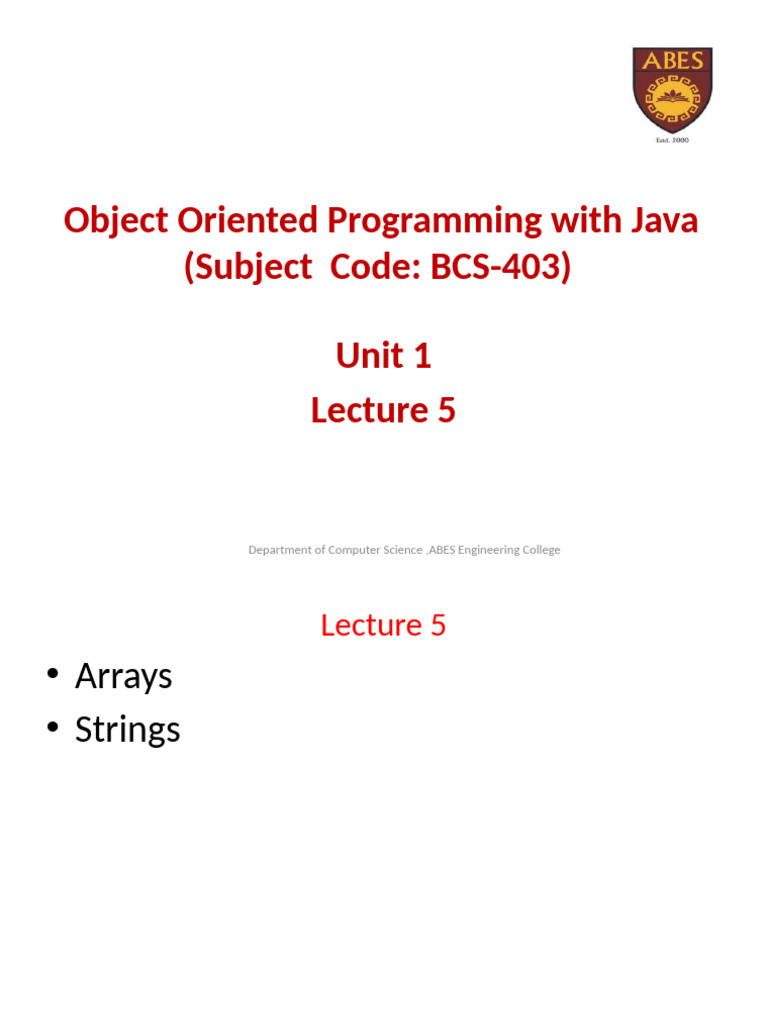 ABES
Estd. 2000

Object Oriented Programming with Java (Subject  Code: BCS-403)

Unit 1
Lecture 5

Department of Computer Science ,ABES Engineering College

Lecture 5

• Arrays
• Strings